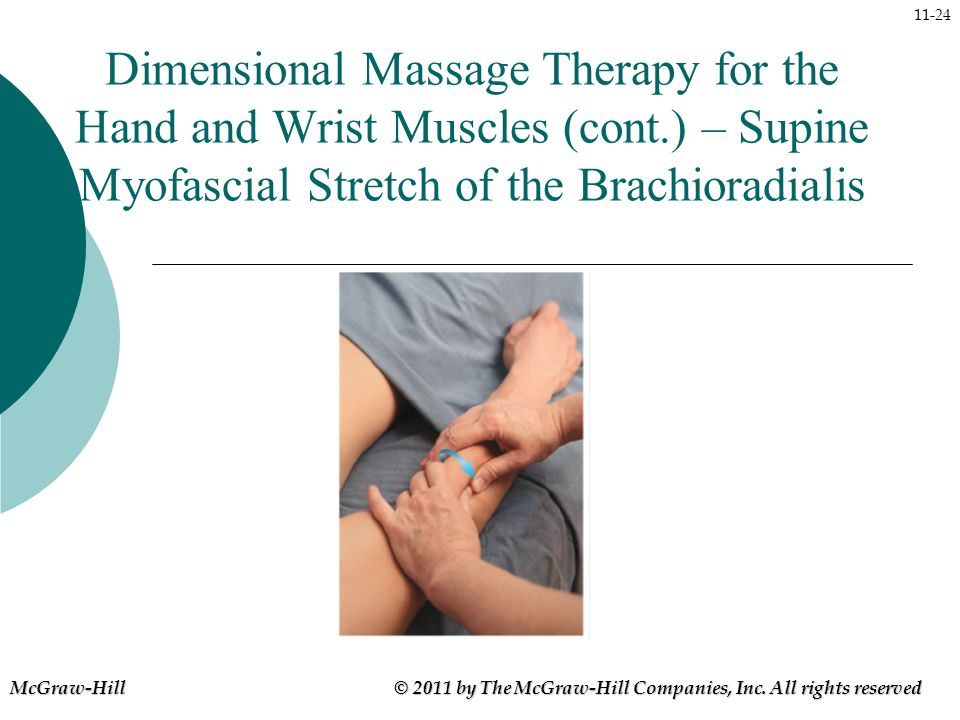 11-24

Dimensional Massage Therapy for the Hand and Wrist Muscles (cont.) – Supine Myofascial Stretch of the Brachioradialis

McGraw-Hill

© 2011 by The McGraw-Hill Companies, Inc. All rights reserved